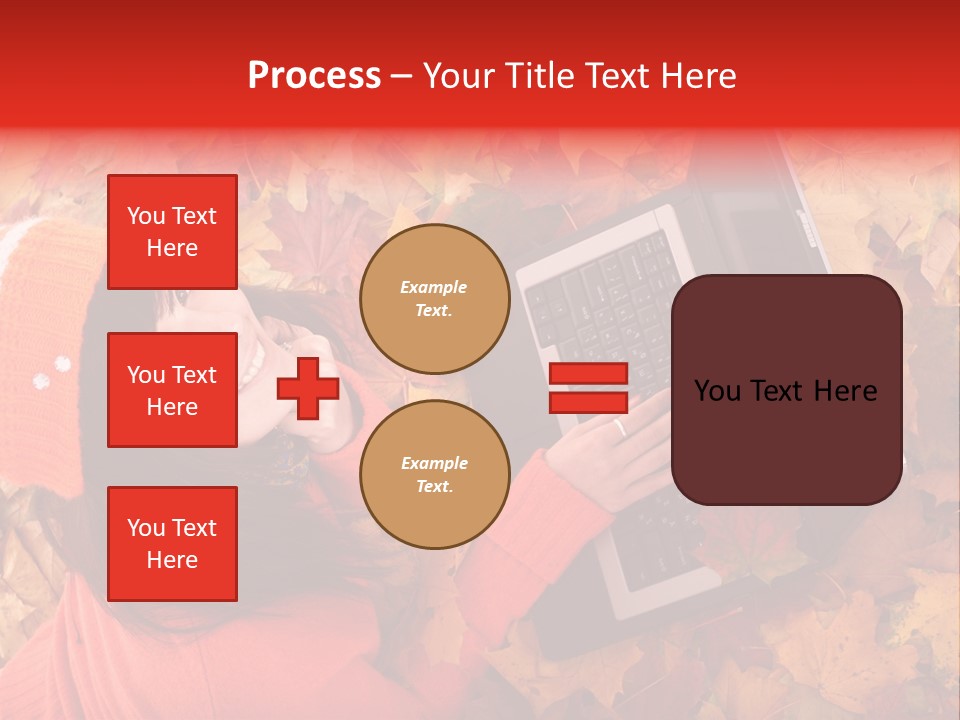 Process – Your Title Text Here

You Text Here

You Text Here

You Text Here

Example Text.

Example Text.

You Text Here